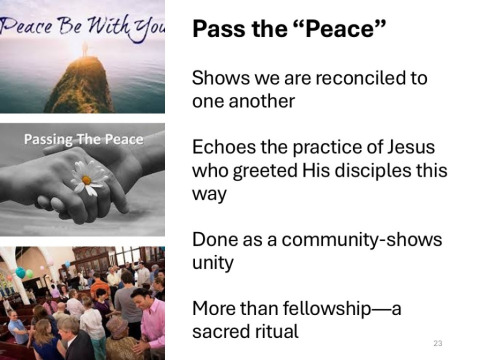 Peace Be With You

Passing The Peace

Pass the “Peace”

Shows we are reconciled to one another

Echoes the practice of Jesus who greeted His disciples this way

Done as a community-shows unity

More than fellowship—a sacred ritual

23